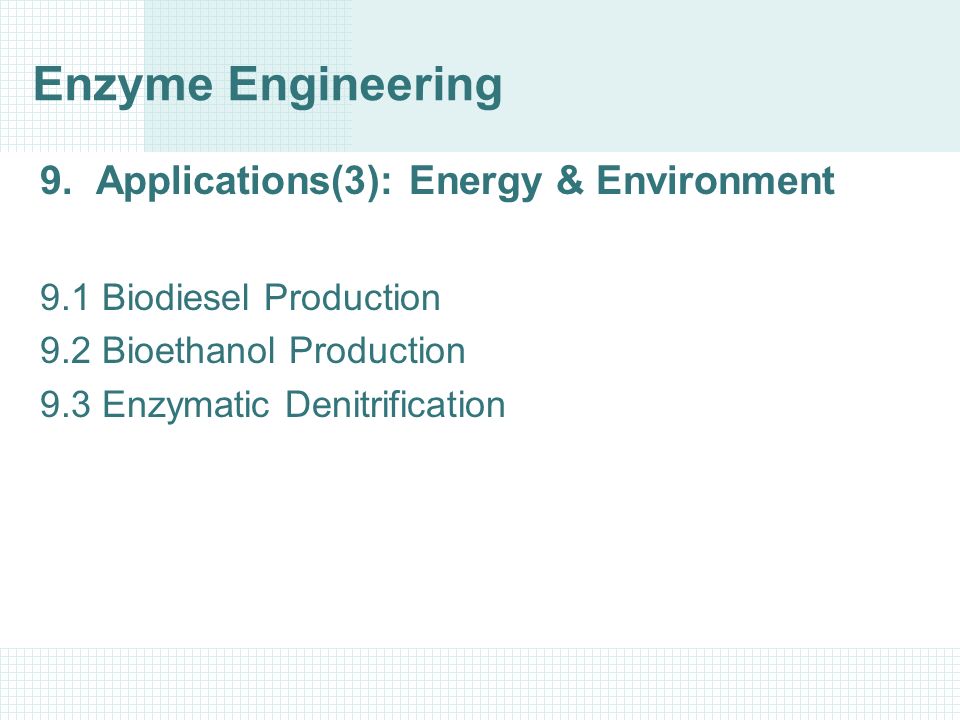 Enzyme Engineering

9. Applications(3): Energy & Environment

9.1 Biodiesel Production
9.2 Bioethanol Production
9.3 Enzymatic Denitrification